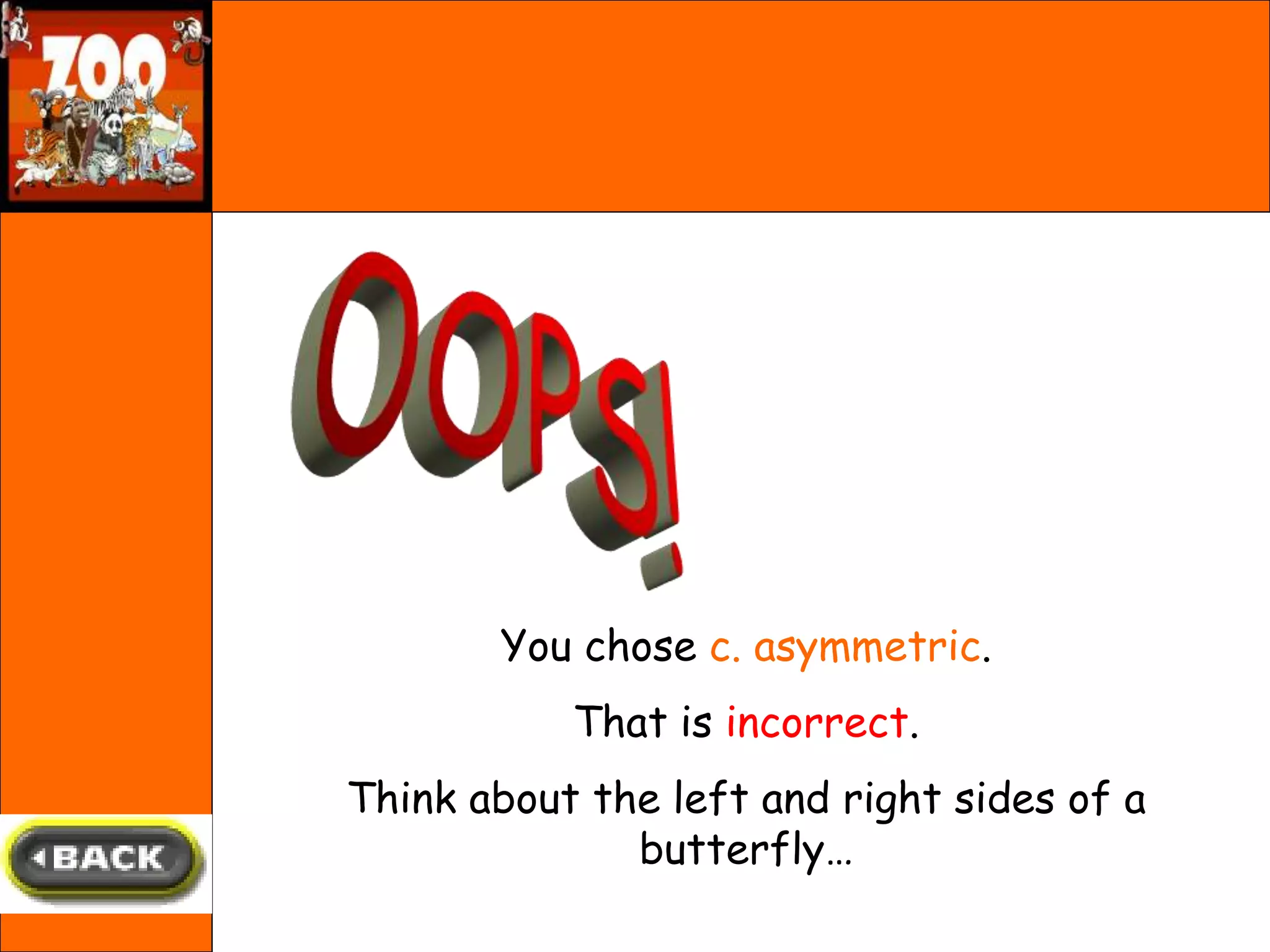 ZOO

OOPS!

You chose c. asymmetric.

That is incorrect.

Think about the left and right sides of a butterfly…

BACK